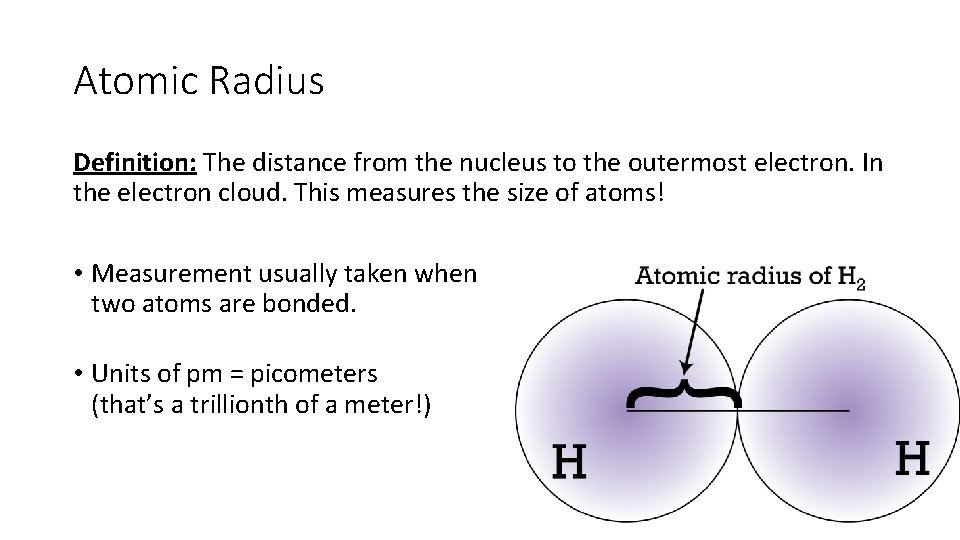 Atomic Radius

Definition: The distance from the nucleus to the outermost electron. In the electron cloud. This measures the size of atoms!

• Measurement usually taken when two atoms are bonded.

• Units of pm = picometers (that's a trillionth of a meter!)

Atomic radius of $H_2$

H

H